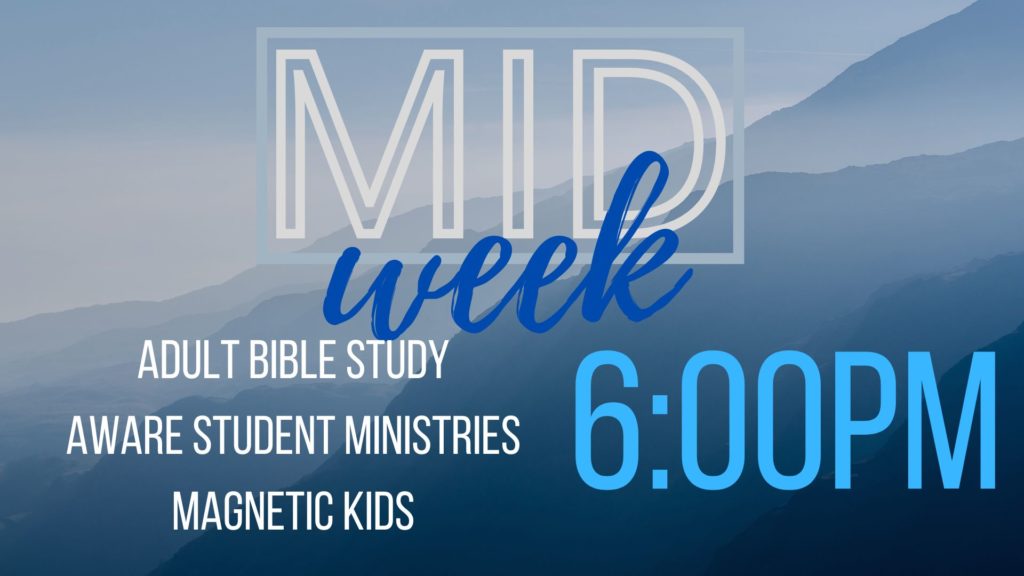 MID
week

ADULT BIBLE STUDY
AWARE STUDENT MINISTRIES
MAGNETIC KIDS

6:00PM